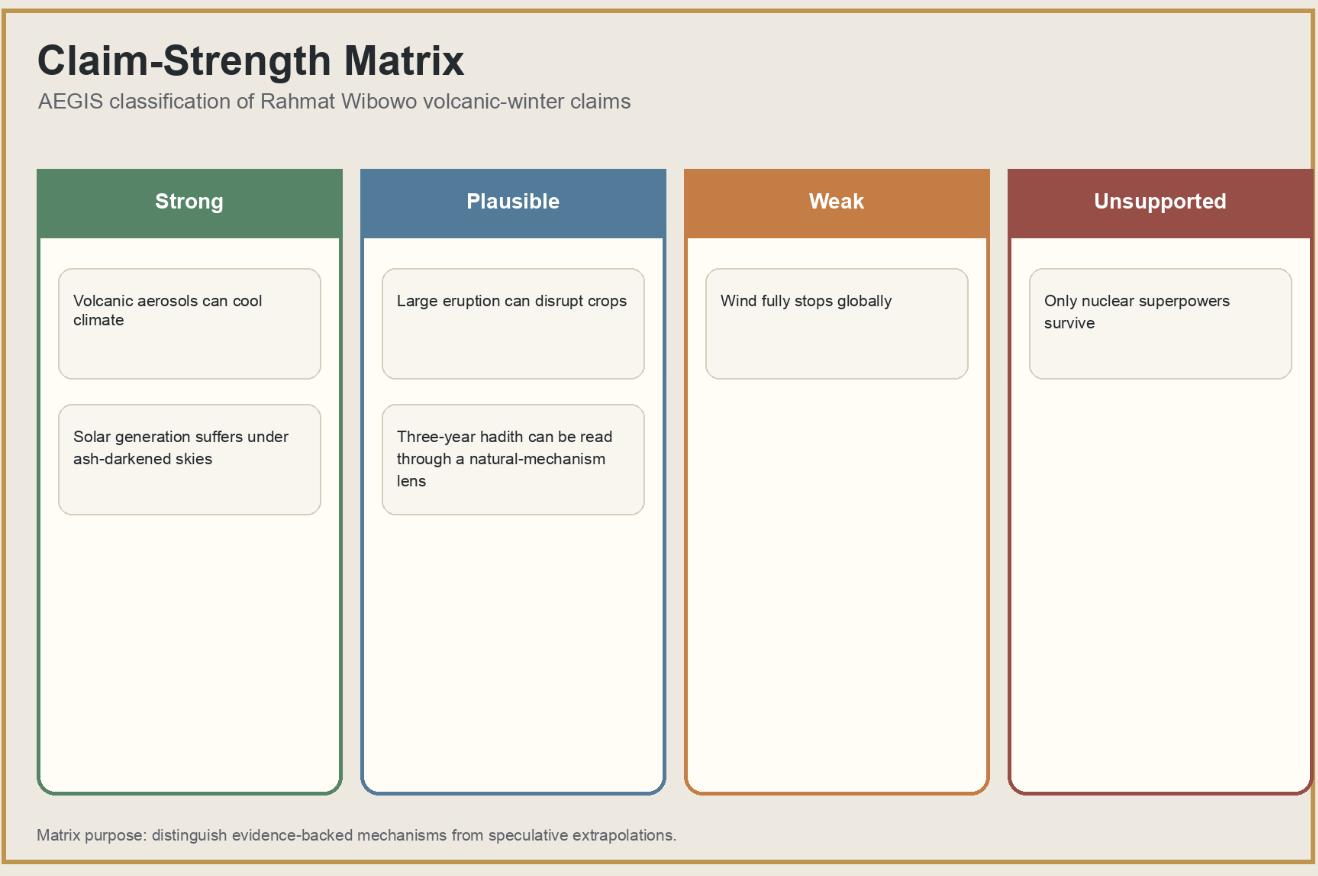 Claim-Strength Matrix

AEGIS classification of Rahmat Wibowo volcanic-winter claims

Strong

Volcanic aerosols can cool climate

Solar generation suffers under ash-darkened skies

Plausible

Large eruption can disrupt crops

Three-year hadith can be read through a natural-mechanism lens

Weak

Wind fully stops globally

Unsupported

Only nuclear superpowers survive

Matrix purpose: distinguish evidence-backed mechanisms from speculative extrapolations.